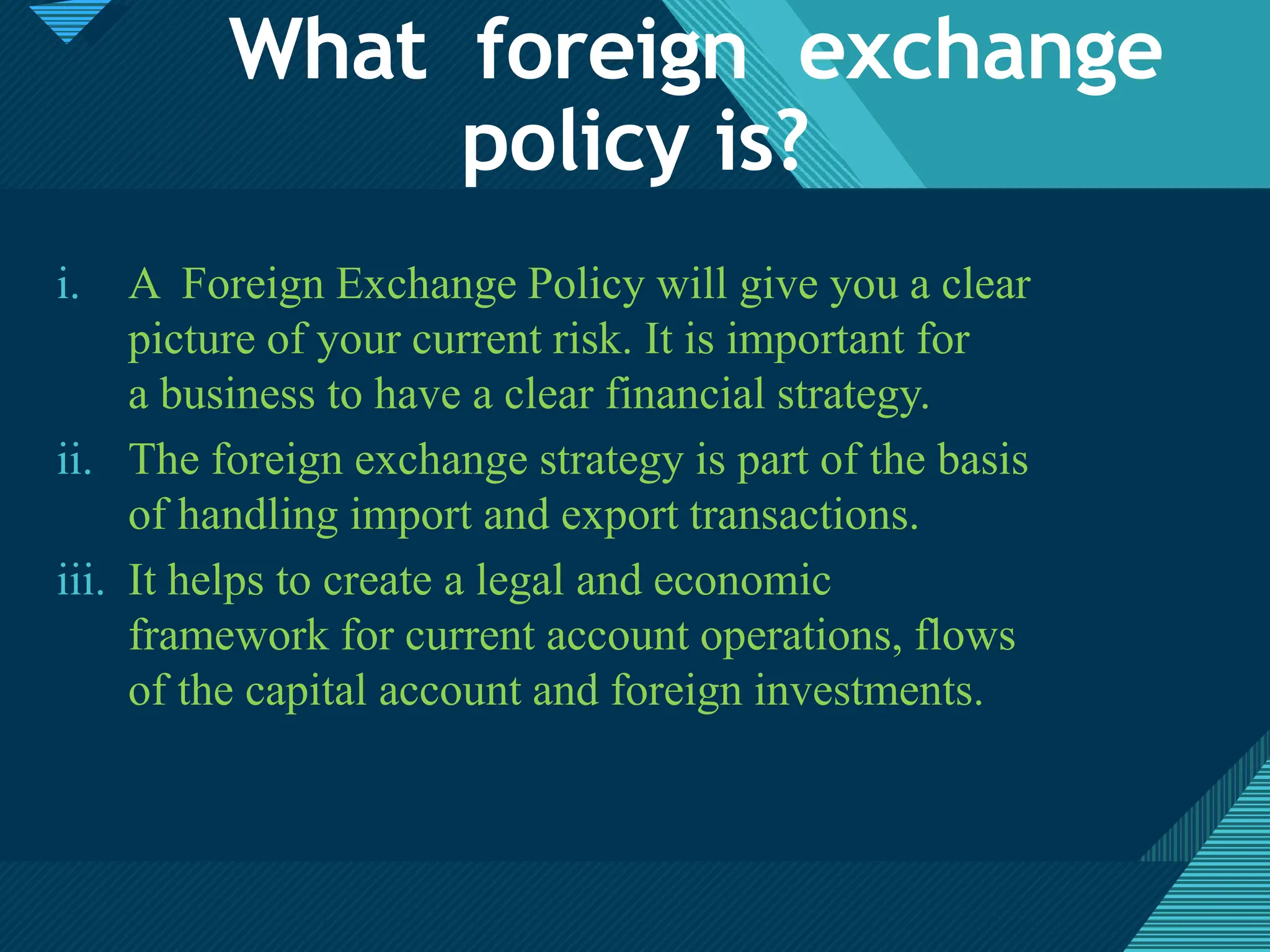 What foreign exchange policy is?

i. A Foreign Exchange Policy will give you a clear picture of your current risk. It is important for a business to have a clear financial strategy.

ii. The foreign exchange strategy is part of the basis of handling import and export transactions.

iii. It helps to create a legal and economic framework for current account operations, flows of the capital account and foreign investments.